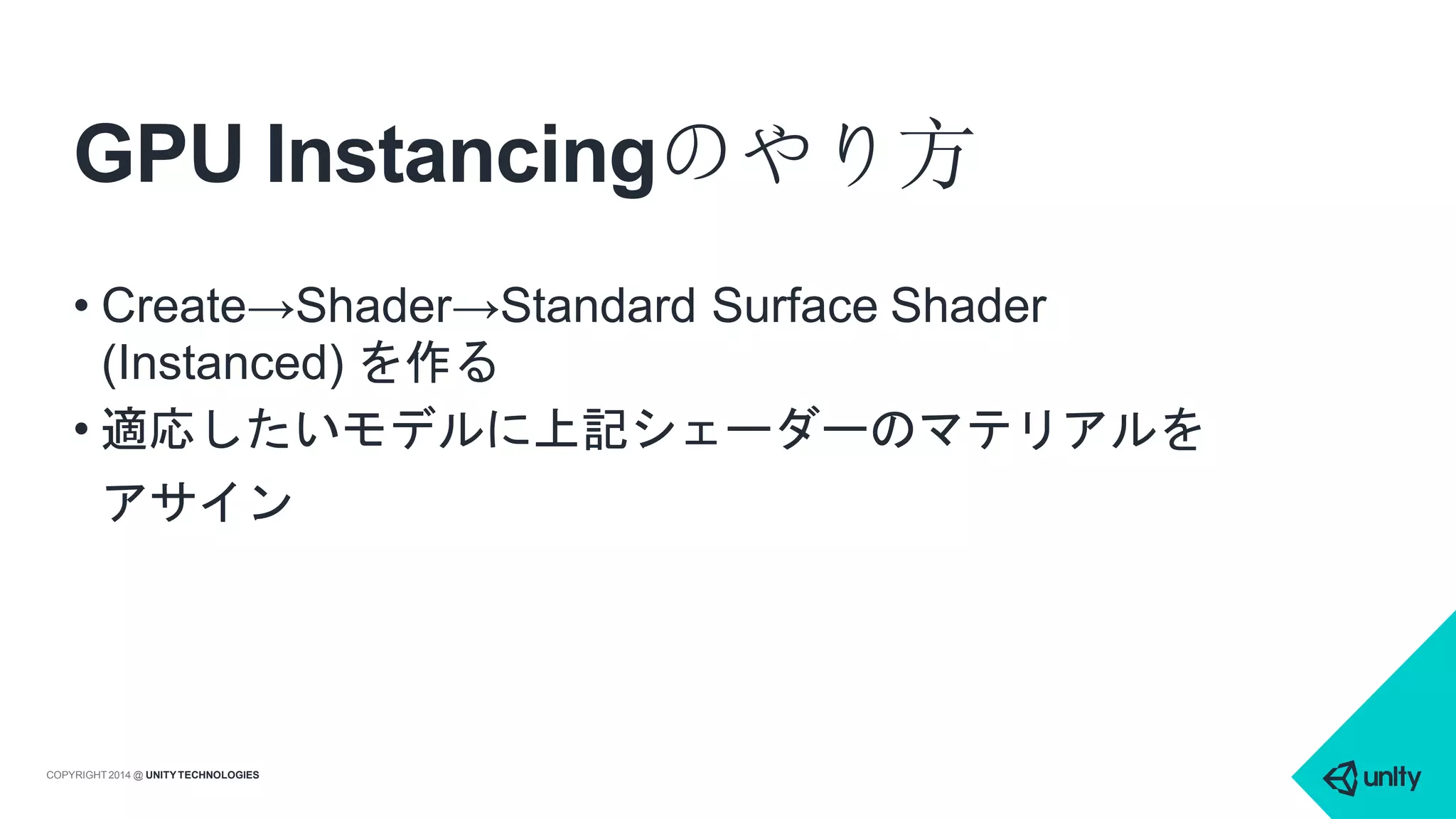 GPU Instancingのやり方

• Create→Shader→Standard Surface Shader (Instanced) を作る
• 適応したいモデルに上記シェーダーのマテリアルをアサイン

COPYRIGHT 2014 @ UNITY TECHNOLOGIES

unity